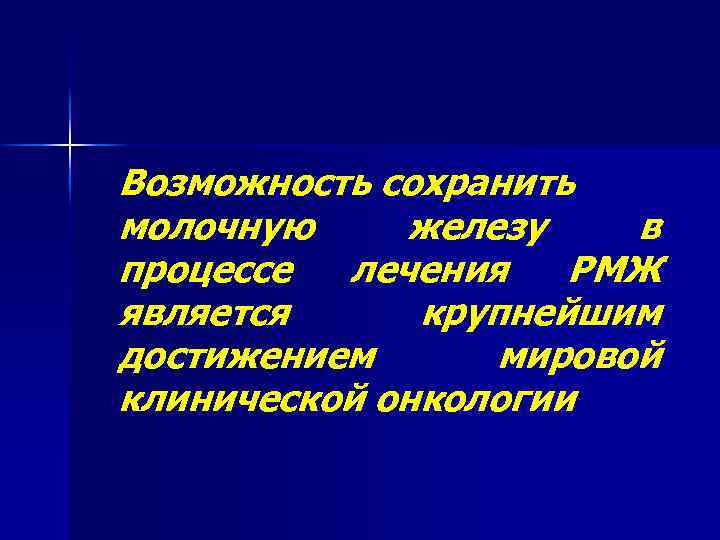 Возможность сохранить молочную железу в процессе лечения РМЖ является крупнейшим достижением мировой клинической онкологии